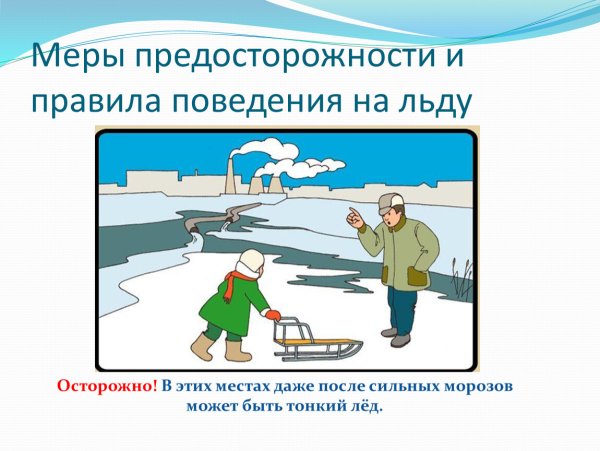 Меры предосторожности и правила поведения на льду

Осторожно! В этих местах даже после сильных морозов может быть тонкий лёд.